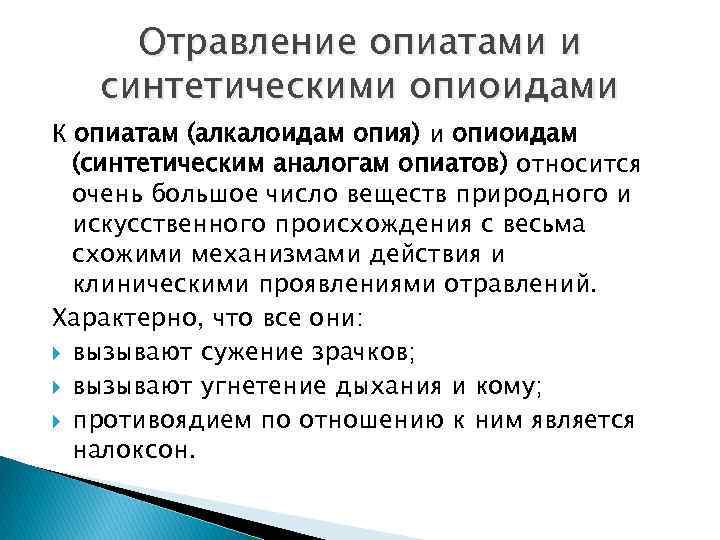 Отравление опиатами и синтетическими опиоидами

К опиатам (алкалоидам опия) и опиоидам (синтетическим аналогам опиатов) относится очень большое число веществ природного и искусственного происхождения с весьма схожими механизмами действия и клиническими проявлениями отравлений.

Характерно, что все они:

вызывают сужение зрачков;

вызывают угнетение дыхания и кому;

противоядием по отношению к ним является налоксон.